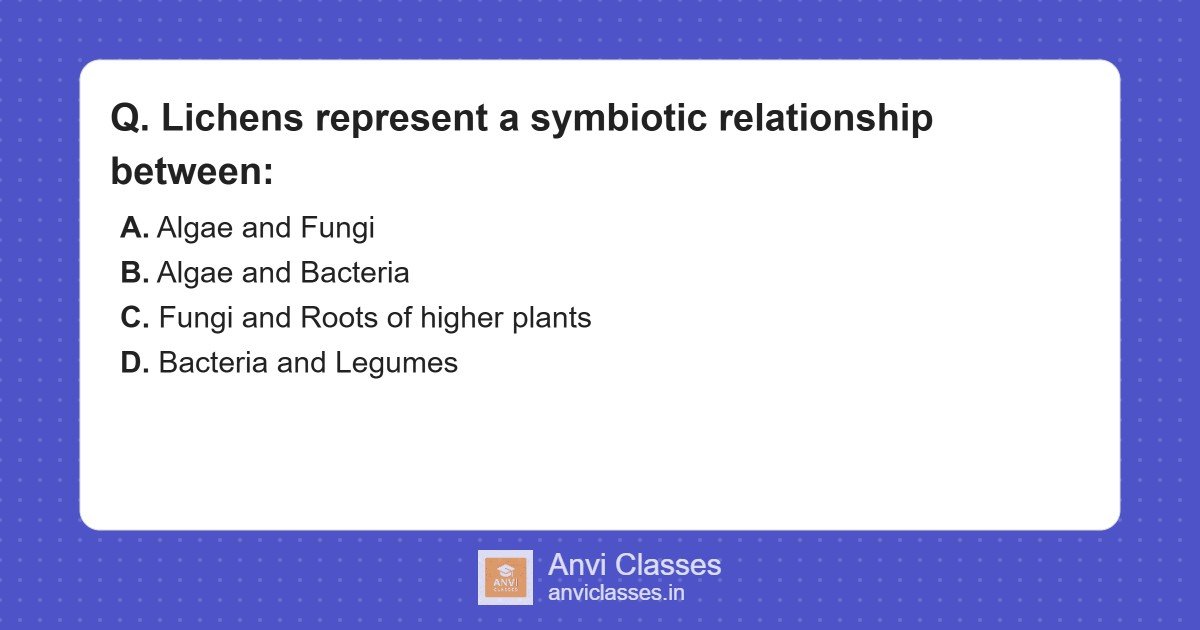 Q. Lichens represent a symbiotic relationship between:

A. Algae and Fungi
B. Algae and Bacteria
C. Fungi and Roots of higher plants
D. Bacteria and Legumes

ANVI CLASSES

Anvi Classes
anviclasses.in